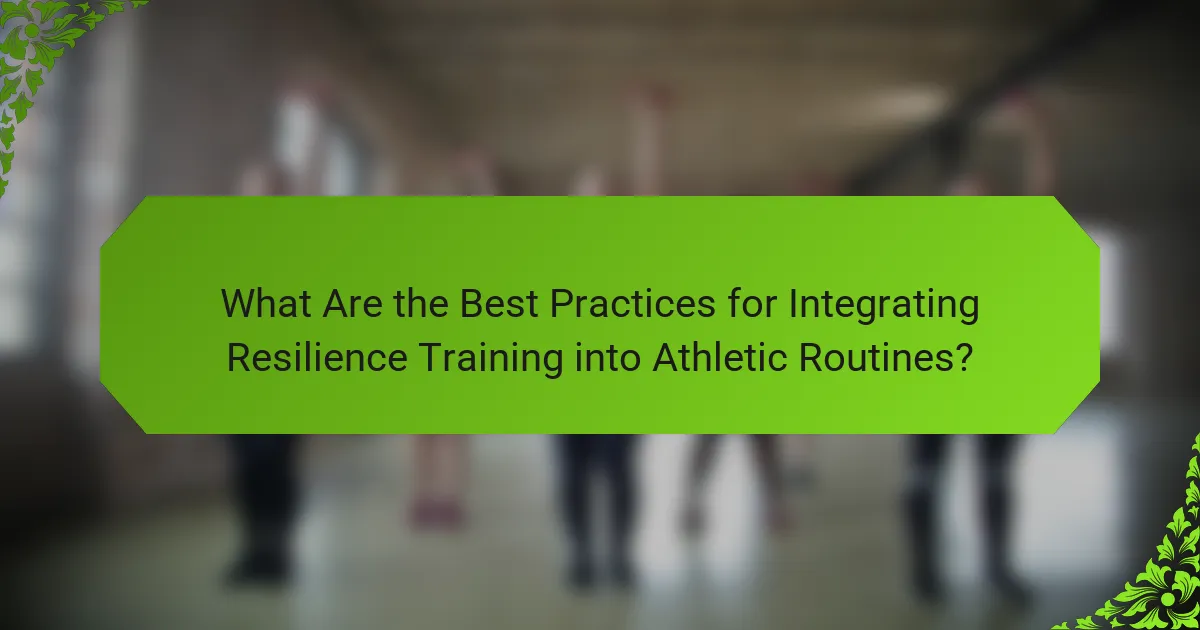 What Are the Best Practices for Integrating Resilience Training into Athletic Routines?